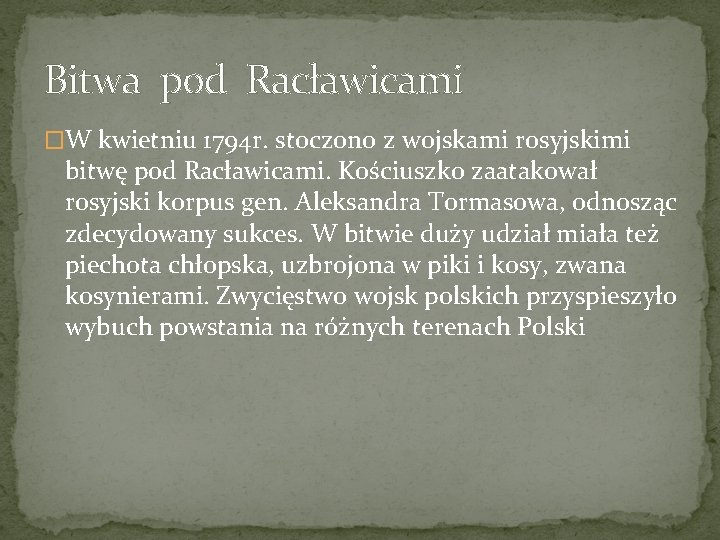 Bitwa pod Racławicami

W kwietniu 1794r. stoczono z wojskami rosyjskimi bitwę pod Racławicami. Kościuszko zaatakował rosyjski korpus gen. Aleksandra Tormasowa, odnosząc zdecydowany sukces. W bitwie duży udział miała też piechota chłopska, uzbrojona w piki i kosy, zwana kosynierami. Zwycięstwo wojsk polskich przyspieszyło wybuch powstania na różnych terenach Polski